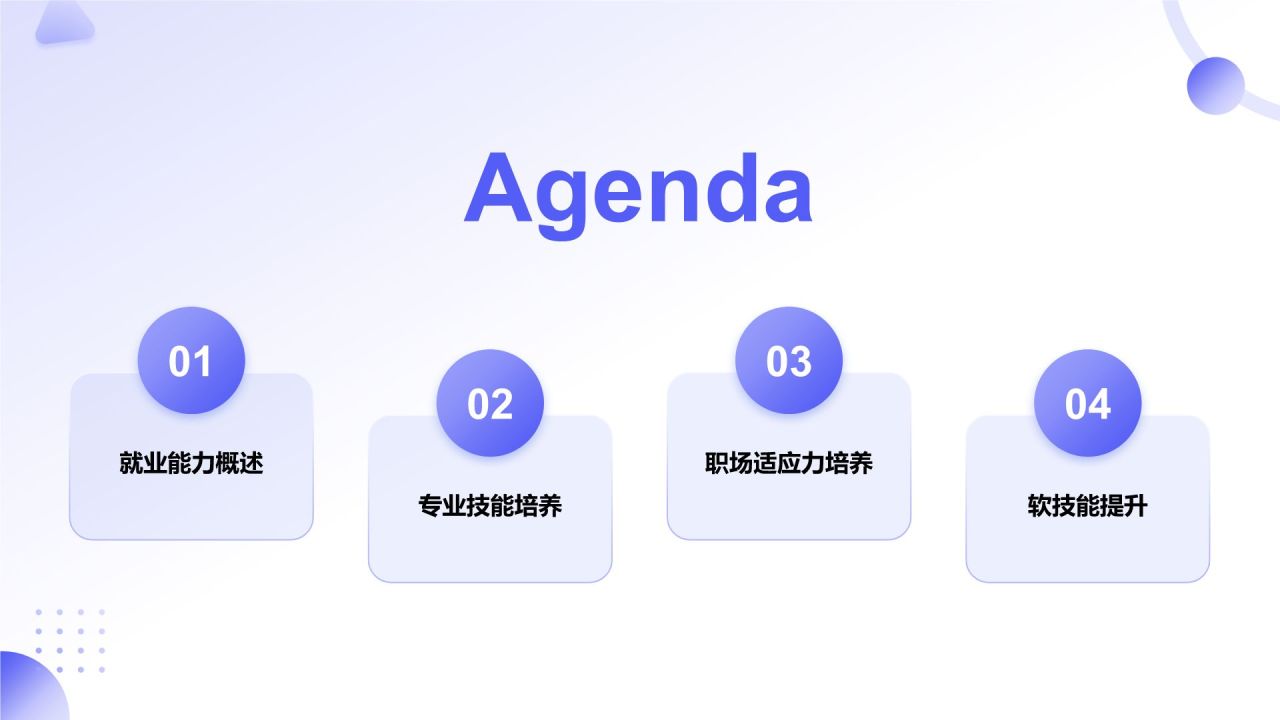 Agenda

01
就业能力概述

02
专业技能培养

03
职场适应力培养

04
软技能提升